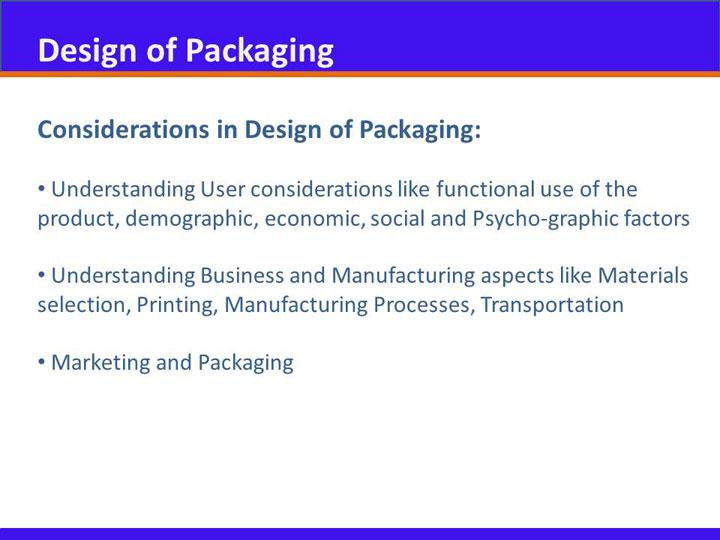 Design of Packaging

Considerations in Design of Packaging:

• Understanding User considerations like functional use of the product, demographic, economic, social and Psycho-graphic factors

• Understanding Business and Manufacturing aspects like Materials selection, Printing, Manufacturing Processes, Transportation

• Marketing and Packaging